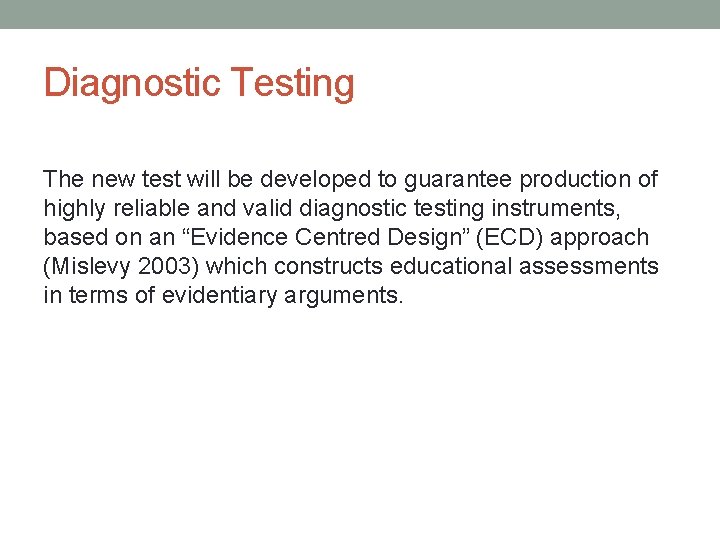 Diagnostic Testing

The new test will be developed to guarantee production of highly reliable and valid diagnostic testing instruments, based on an “Evidence Centred Design” (ECD) approach (Mislevy 2003) which constructs educational assessments in terms of evidentiary arguments.